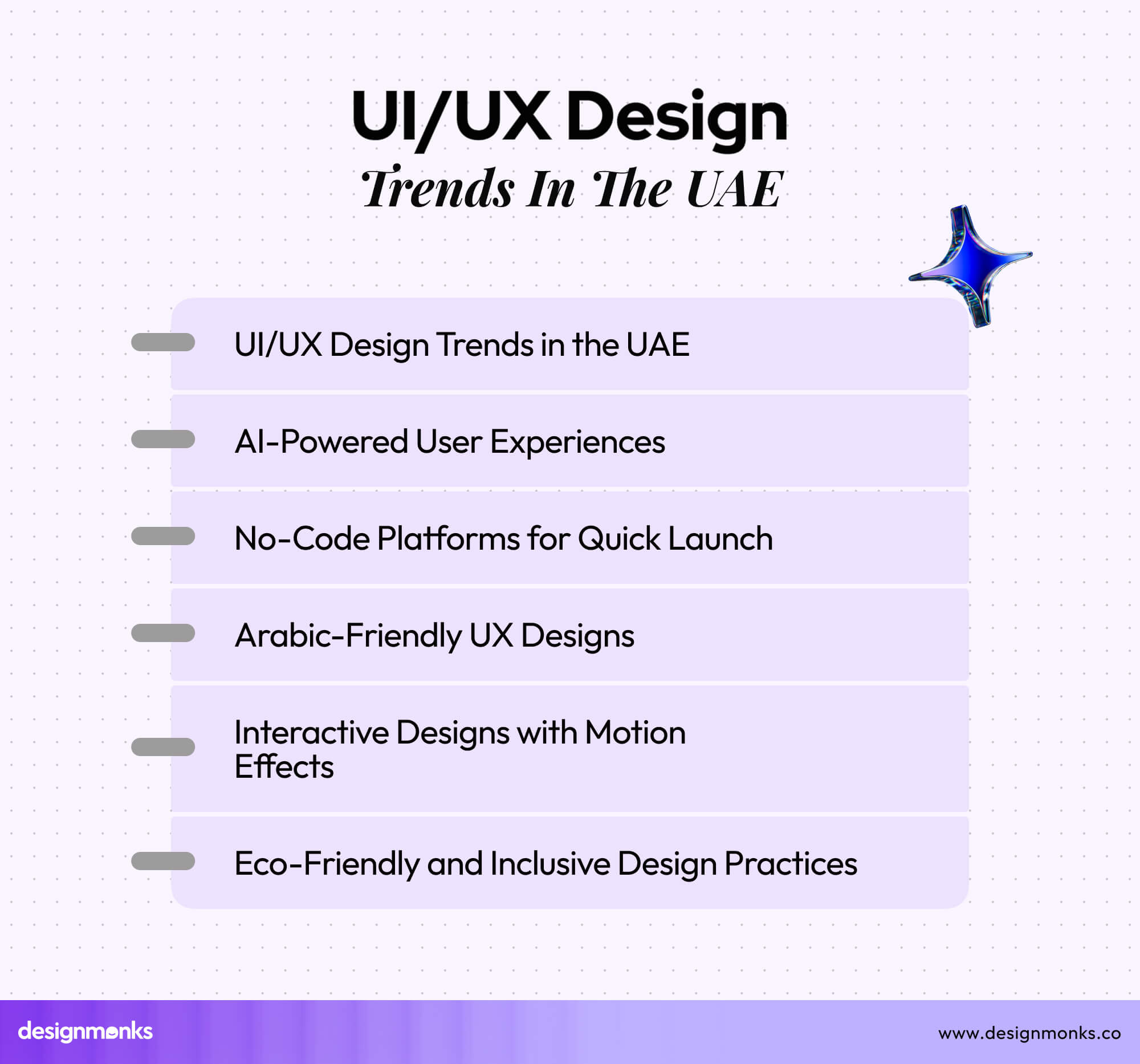 UI/UX Design
Trends In The UAE

UI/UX Design Trends in the UAE

AI-Powered User Experiences

No-Code Platforms for Quick Launch

Arabic-Friendly UX Designs

Interactive Designs with Motion Effects

Eco-Friendly and Inclusive Design Practices

designmonks

www.designmonks.co